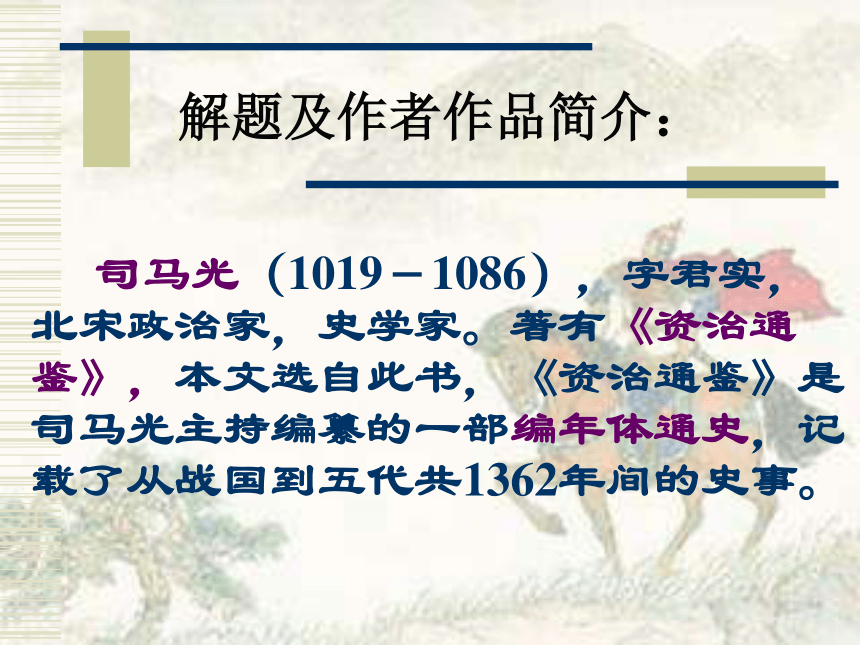 解题及作者作品简介：

司马光（1019－1086），字君实，北宋政治家，史学家。著有《资治通鉴》，本文选自此书，《资治通鉴》是司马光主持编纂的一部编年体通史，记载了从战国到五代共1362年间的史事。